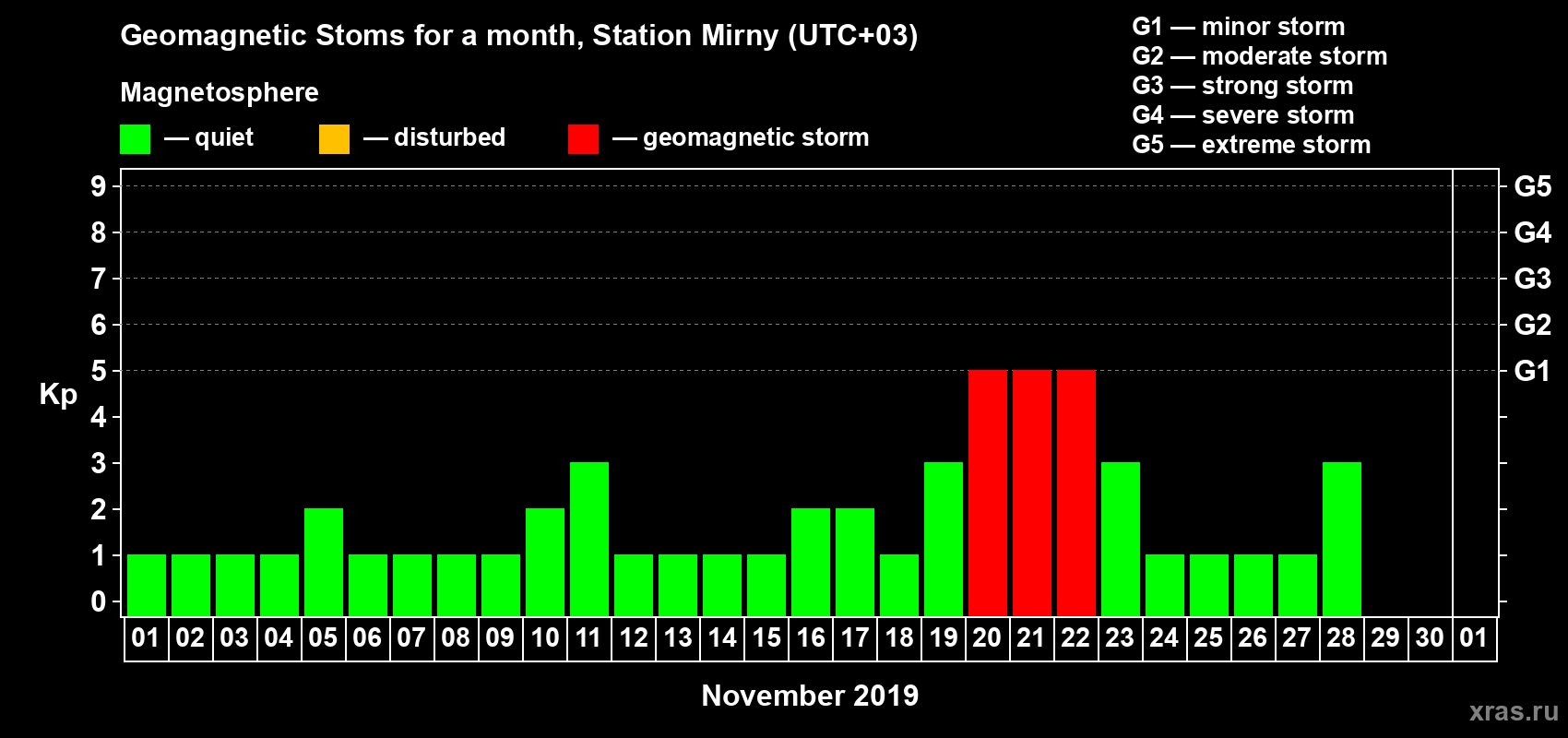 Geomagnetic Stoms for a month, Station Mirny (UTC+03)

Magnetosphere

— quiet — disturbed — geomagnetic storm

G1 — minor storm
G2 — moderate storm
G3 — strong storm
G4 — severe storm
G5 — extreme storm

Kp

9
8
7
6
5
4
3
2
1
0

G5
G4
G3
G2
G1

01 02 03 04 05 06 07 08 09 10 11 12 13 14 15 16 17 18 19 20 21 22 23 24 25 26 27 28 29 30 01

November 2019

xras.ru